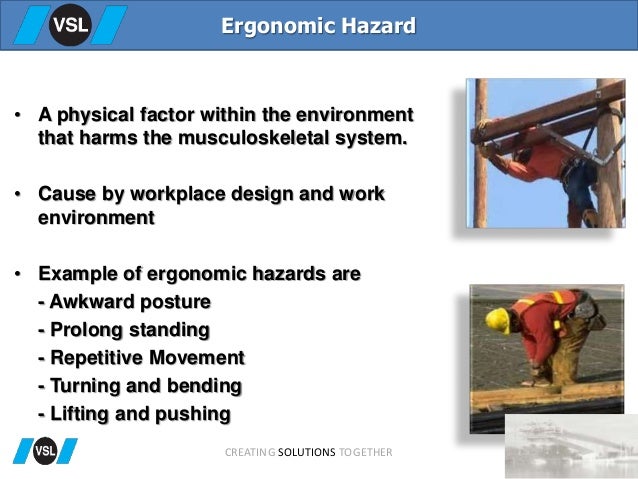 VSL

Ergonomic Hazard

• A physical factor within the environment that harms the musculoskeletal system.

• Cause by workplace design and work environment

• Example of ergonomic hazards are
- Awkward posture
- Prolong standing
- Repetitive Movement
- Turning and bending
- Lifting and pushing

VSL

CREATING SOLUTIONS TOGETHER